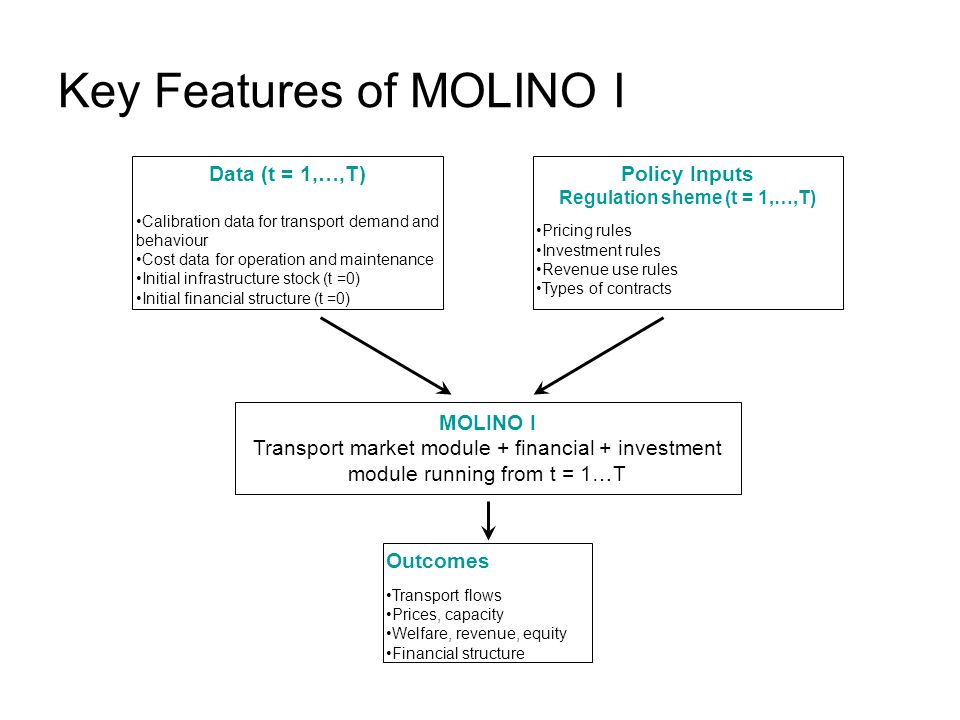 Key Features of MOLINO I

Data (t = 1,…,T)

•Calibration data for transport demand and behaviour
•Cost data for operation and maintenance
•Initial infrastructure stock (t =0)
•Initial financial structure (t =0)

Policy Inputs
Regulation sheme (t = 1,…,T)

•Pricing rules
•Investment rules
•Revenue use rules
•Types of contracts

MOLINO I
Transport market module + financial + investment module running from t = 1…T

Outcomes

•Transport flows
•Prices, capacity
•Welfare, revenue, equity
•Financial structure